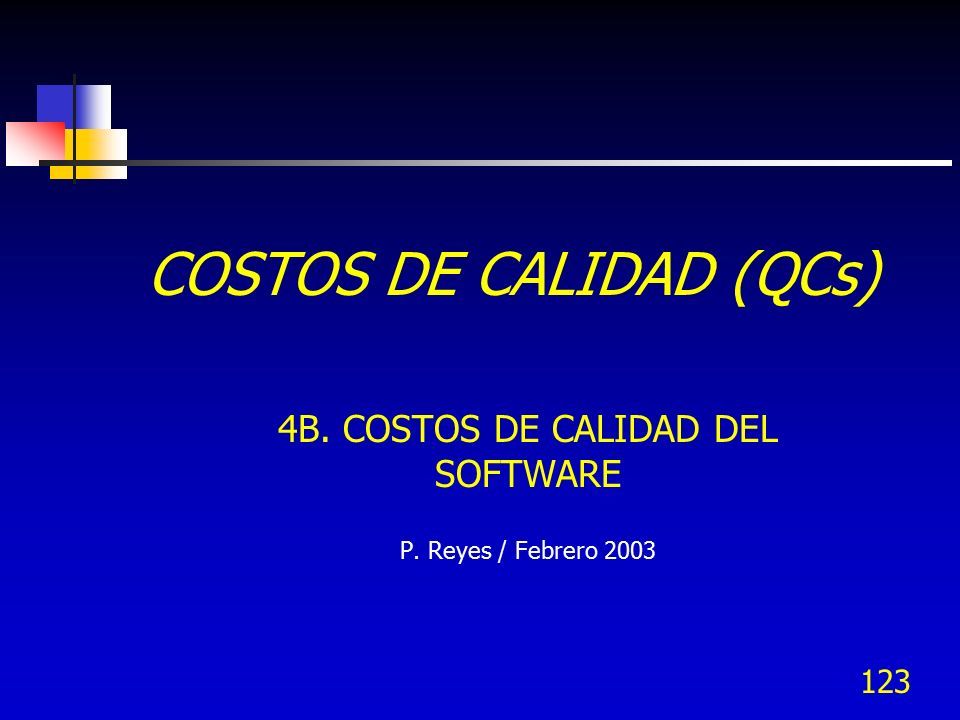 COSTOS DE CALIDAD (QCs)

4B. COSTOS DE CALIDAD DEL SOFTWARE

P. Reyes / Febrero 2003

123